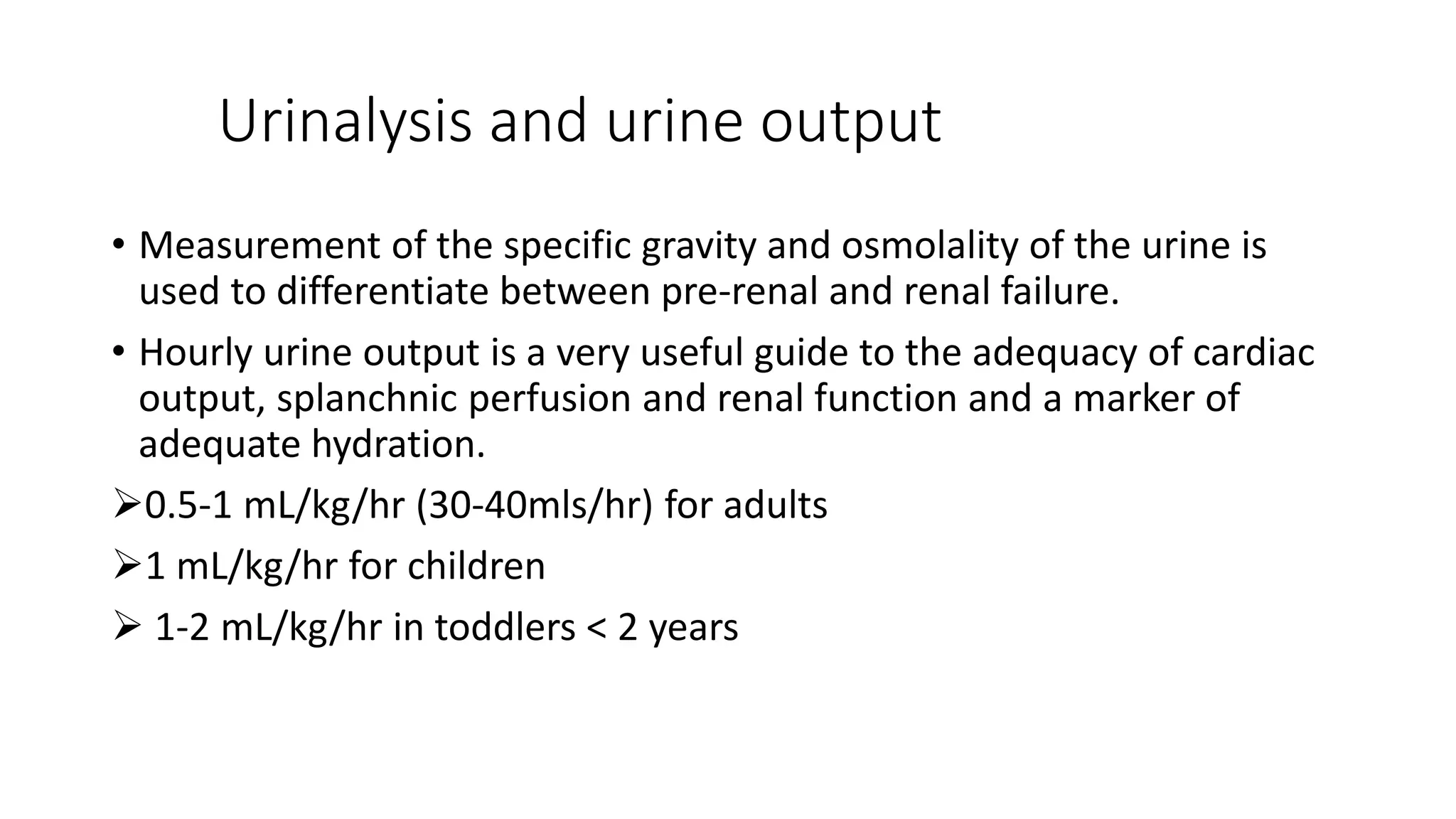 Urinalysis and urine output

• Measurement of the specific gravity and osmolality of the urine is used to differentiate between pre-renal and renal failure.

• Hourly urine output is a very useful guide to the adequacy of cardiac output, splanchnic perfusion and renal function and a marker of adequate hydration.

➢0.5-1 mL/kg/hr (30-40mls/hr) for adults

➢1 mL/kg/hr for children

➢ 1-2 mL/kg/hr in toddlers < 2 years